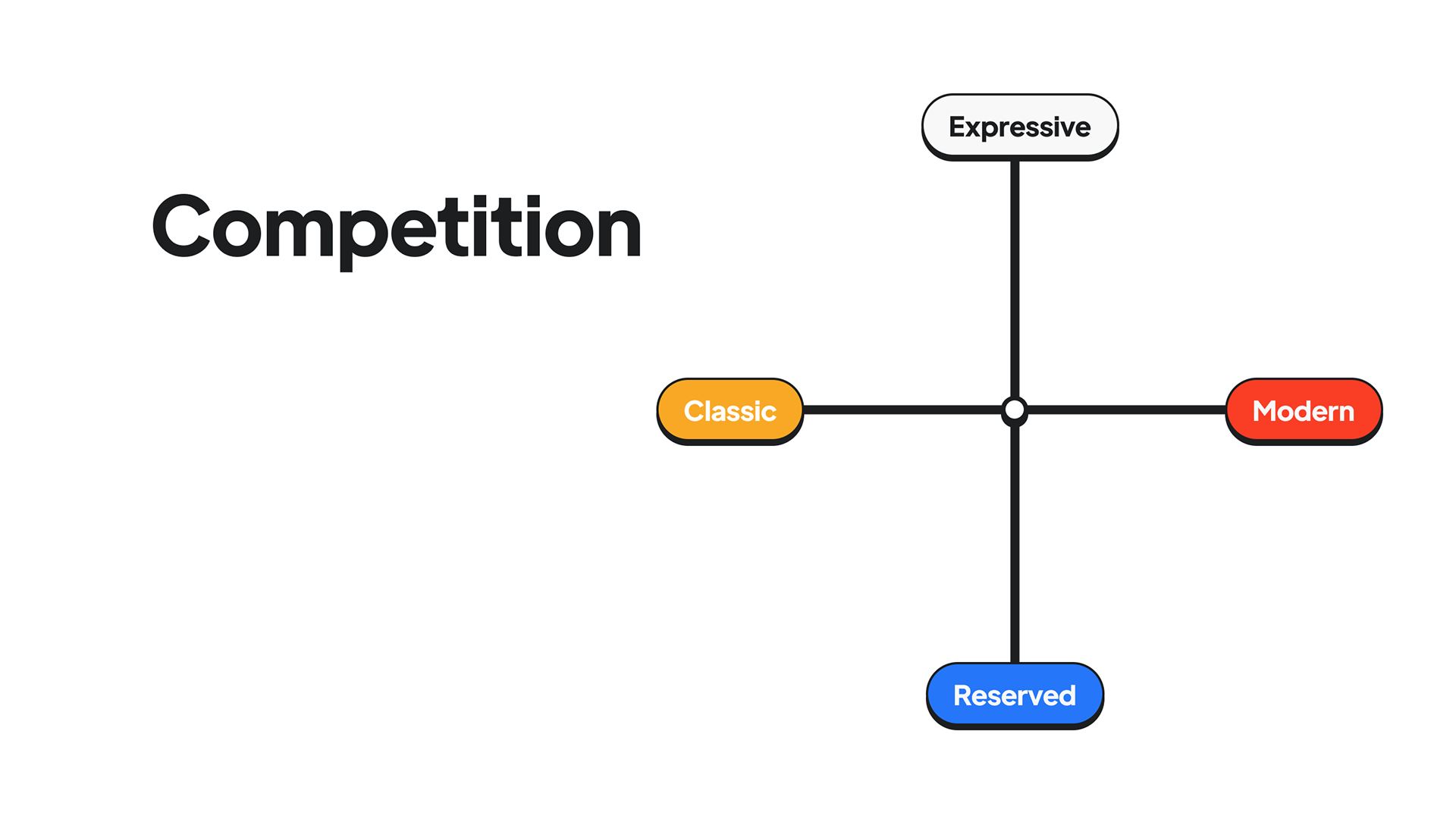 Competition

Expressive

Classic

Modern

Reserved